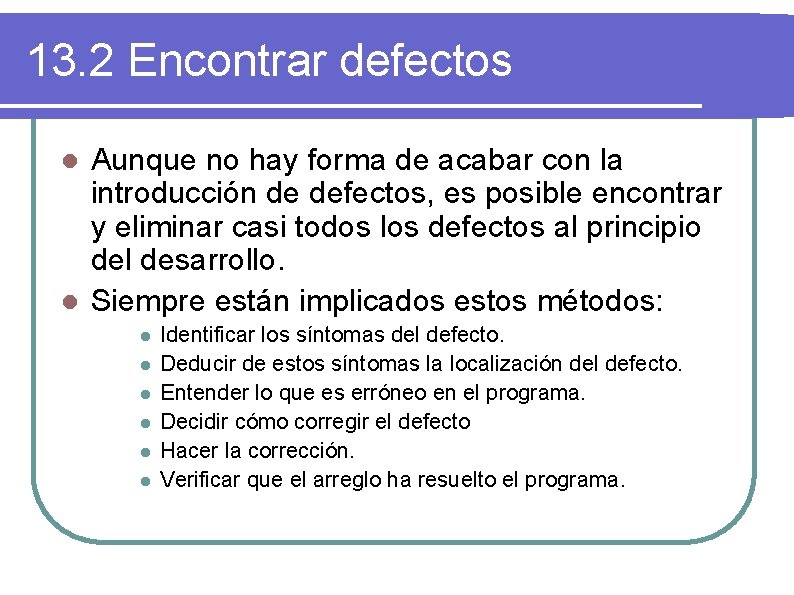 13.2 Encontrar defectos

- Aunque no hay forma de acabar con la introducción de defectos, es posible encontrar y eliminar casi todos los defectos al principio del desarrollo.
- Siempre están implicados estos métodos:
  - Identificar los síntomas del defecto.
  - Deducir de estos síntomas la localización del defecto.
  - Entender lo que es erróneo en el programa.
  - Decidir cómo corregir el defecto
  - Hacer la corrección.
  - Verificar que el arreglo ha resuelto el programa.